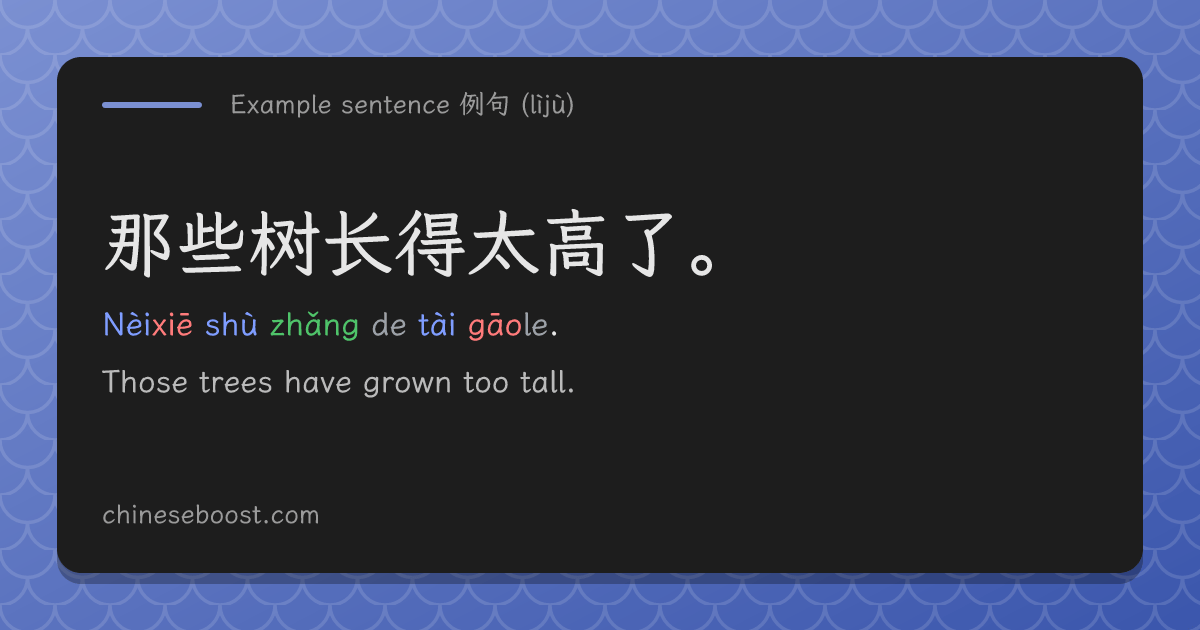 Example sentence 例句 (lìjù)

那些树长得太高了。

Nèixiē shù zhǎng de tài gāole.

Those trees have grown too tall.

chineseboost.com